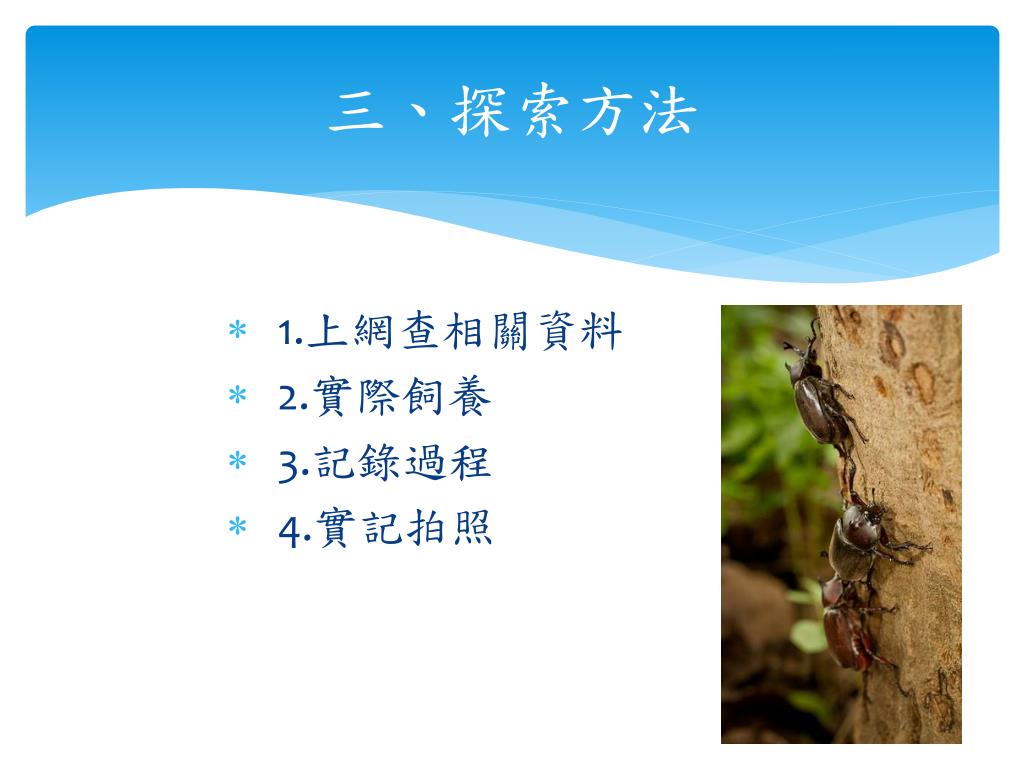 三、探索方法

* 1.上網查相關資料
* 2.實際飼養
* 3.記錄過程
* 4.實記拍照